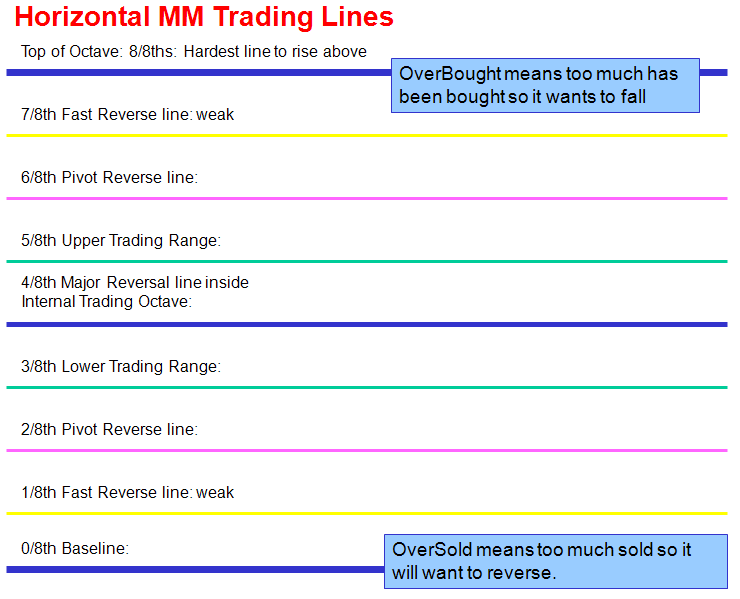 Horizontal MM Trading Lines

Top of Octave: 8/8ths: Hardest line to rise above

OverBought means too much has been bought so it wants to fall

7/8th Fast Reverse line: weak

6/8th Pivot Reverse line:

5/8th Upper Trading Range:

4/8th Major Reversal line inside Internal Trading Octave:

3/8th Lower Trading Range:

2/8th Pivot Reverse line:

1/8th Fast Reverse line: weak

0/8th Baseline:

OverSold means too much sold so it will want to reverse.